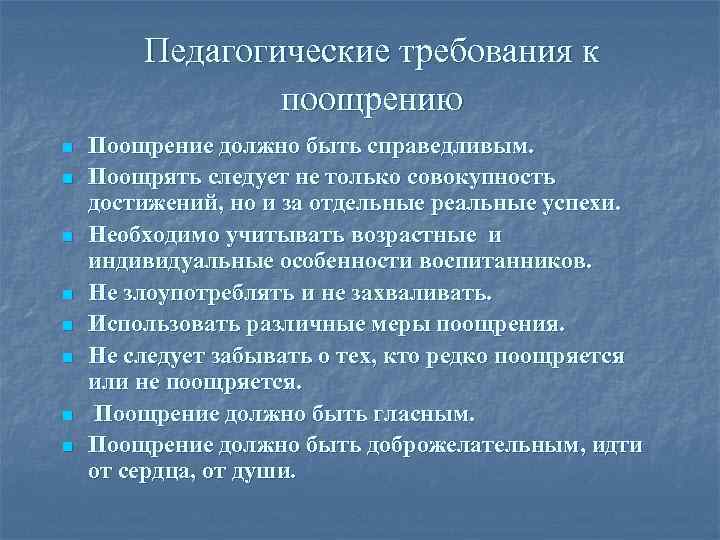 Педагогические требования к поощрению

- Поощрение должно быть справедливым.
- Поощрять следует не только совокупность достижений, но и за отдельные реальные успехи.
- Необходимо учитывать возрастные и индивидуальные особенности воспитанников.
- Не злоупотреблять и не захваливать.
- Использовать различные меры поощрения.
- Не следует забывать о тех, кто редко поощряется или не поощряется.
- Поощрение должно быть гласным.
- Поощрение должно быть доброжелательным, идти от сердца, от души.